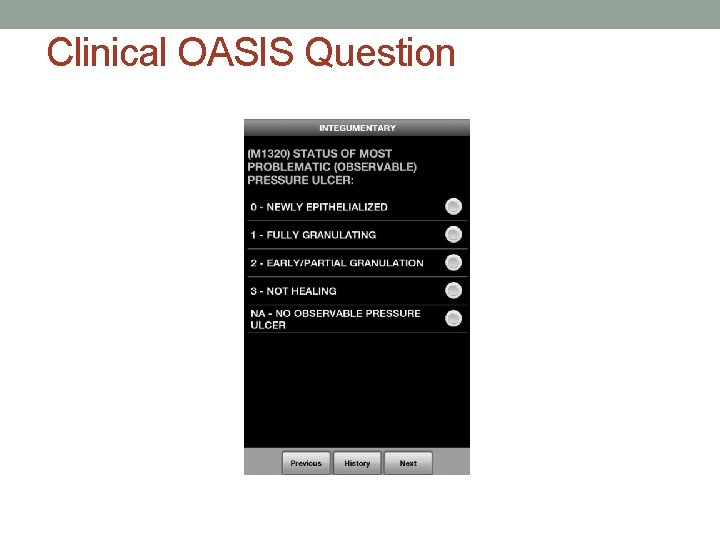 Clinical OASIS Question

INTEGUMENTARY

(M1320) STATUS OF MOST PROBLEMATIC (OBSERVABLE) PRESSURE ULCER:

0 - NEWLY EPITHELIALIZED

1 - FULLY GRANULATING

2 - EARLY/PARTIAL GRANULATION

3 - NOT HEALING

NA - NO OBSERVABLE PRESSURE ULCER

Previous History Next